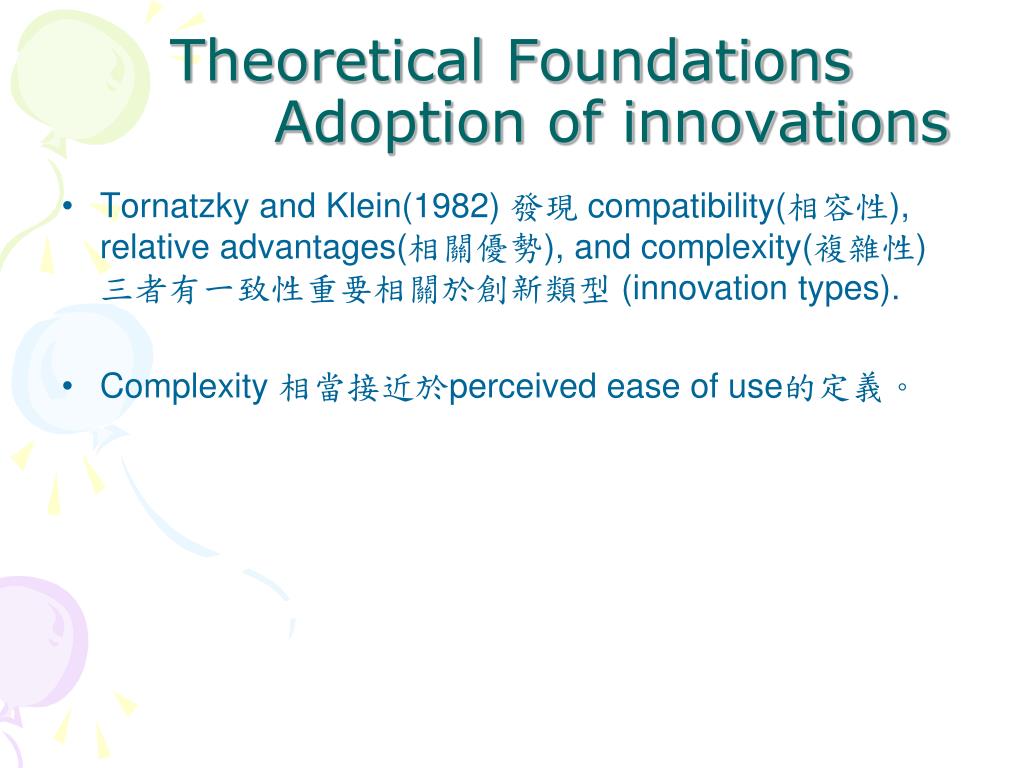 Theoretical Foundations
Adoption of innovations

• Tornatzky and Klein(1982) 發現 compatibility(相容性), relative advantages(相關優勢), and complexity(複雜性) 三者有一致性重要相關於創新類型 (innovation types).

• Complexity 相當接近於perceived ease of use的定義。